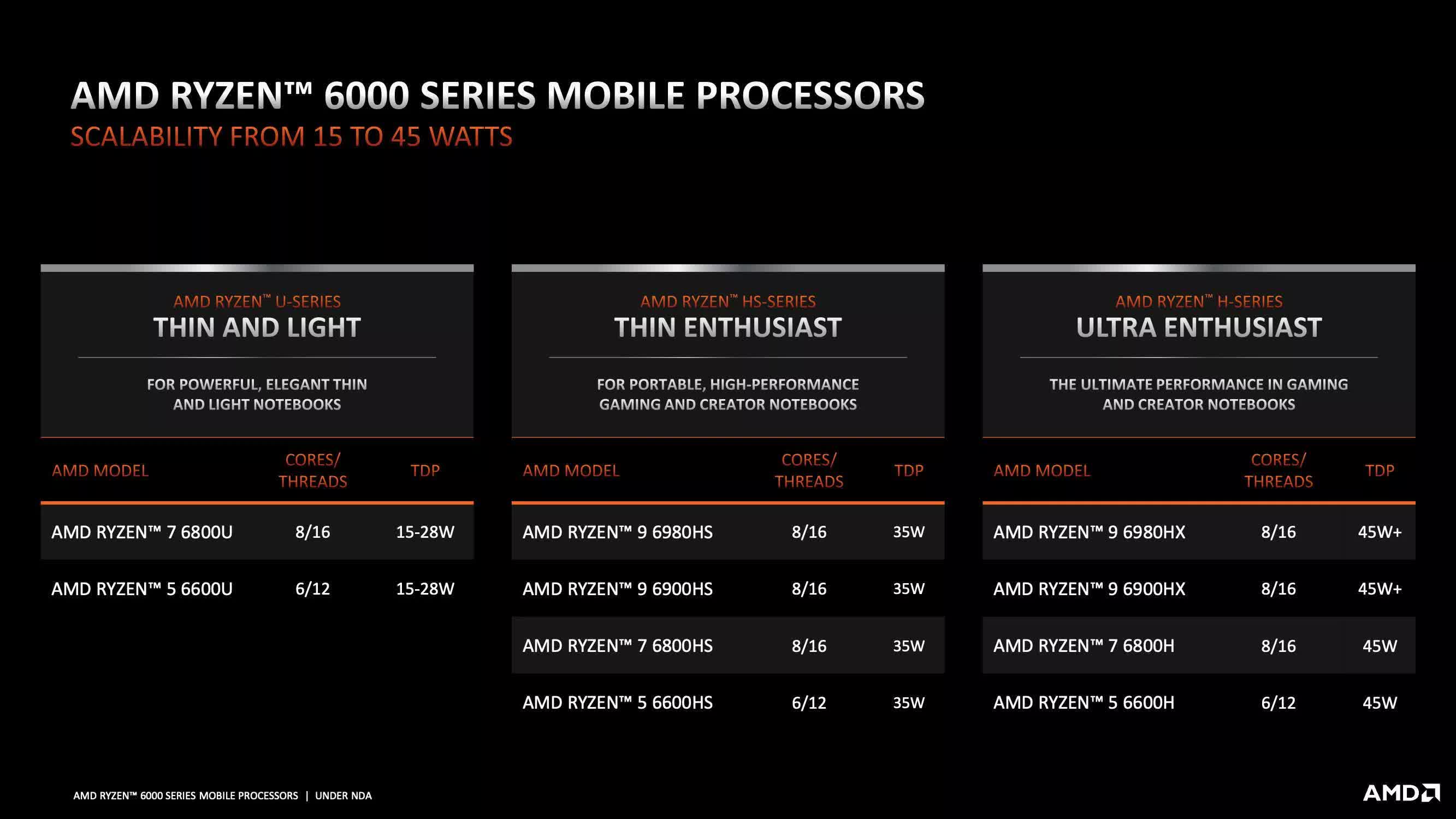 AMD RYZEN™ 6000 SERIES MOBILE PROCESSORS
SCALABILITY FROM 15 TO 45 WATTS

AMD RYZEN™ U-SERIES
THIN AND LIGHT

FOR POWERFUL, ELEGANT THIN AND LIGHT NOTEBOOKS

| AMD MODEL | CORES/ THREADS | TDP |
|---|---|---|
| AMD RYZEN™ 7 6800U | 8/16 | 15-28W |
| AMD RYZEN™ 5 6600U | 6/12 | 15-28W |

AMD RYZEN™ HS-SERIES
THIN ENTHUSIAST

FOR PORTABLE, HIGH-PERFORMANCE GAMING AND CREATOR NOTEBOOKS

| AMD MODEL | CORES/ THREADS | TDP |
|---|---|---|
| AMD RYZEN™ 9 6980HS | 8/16 | 35W |
| AMD RYZEN™ 9 6900HS | 8/16 | 35W |
| AMD RYZEN™ 7 6800HS | 8/16 | 35W |
| AMD RYZEN™ 5 6600HS | 6/12 | 35W |

AMD RYZEN™ H-SERIES
ULTRA ENTHUSIAST

THE ULTIMATE PERFORMANCE IN GAMING AND CREATOR NOTEBOOKS

| AMD MODEL | CORES/ THREADS | TDP |
|---|---|---|
| AMD RYZEN™ 9 6980HX | 8/16 | 45W+ |
| AMD RYZEN™ 9 6900HX | 8/16 | 45W+ |
| AMD RYZEN™ 7 6800H | 8/16 | 45W |
| AMD RYZEN™ 5 6600H | 6/12 | 45W |

AMD RYZEN™ 6000 SERIES MOBILE PROCESSORS | UNDER NDA

AMD